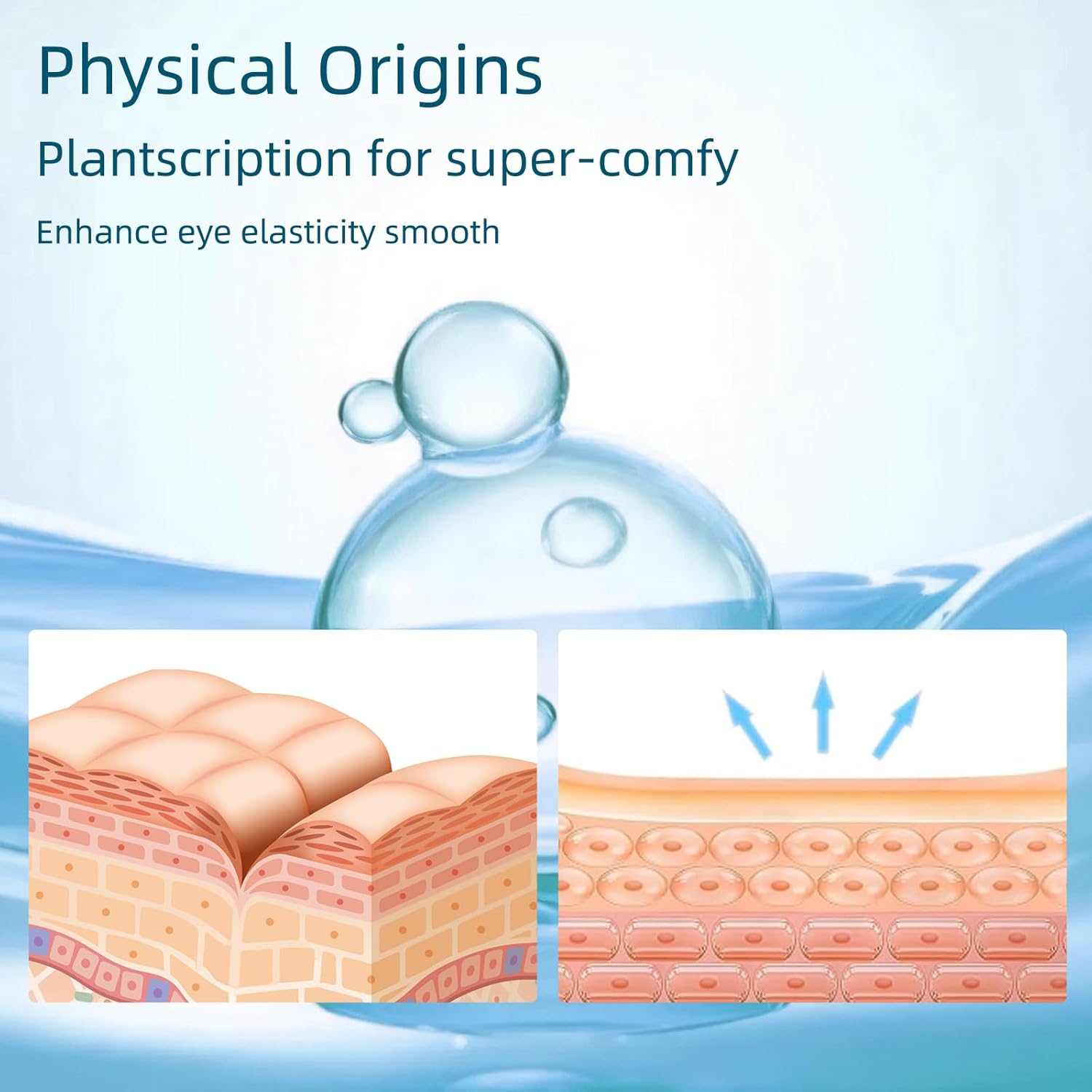 Physical Origins

Plantscription for super-comfy

Enhance eye elasticity smooth